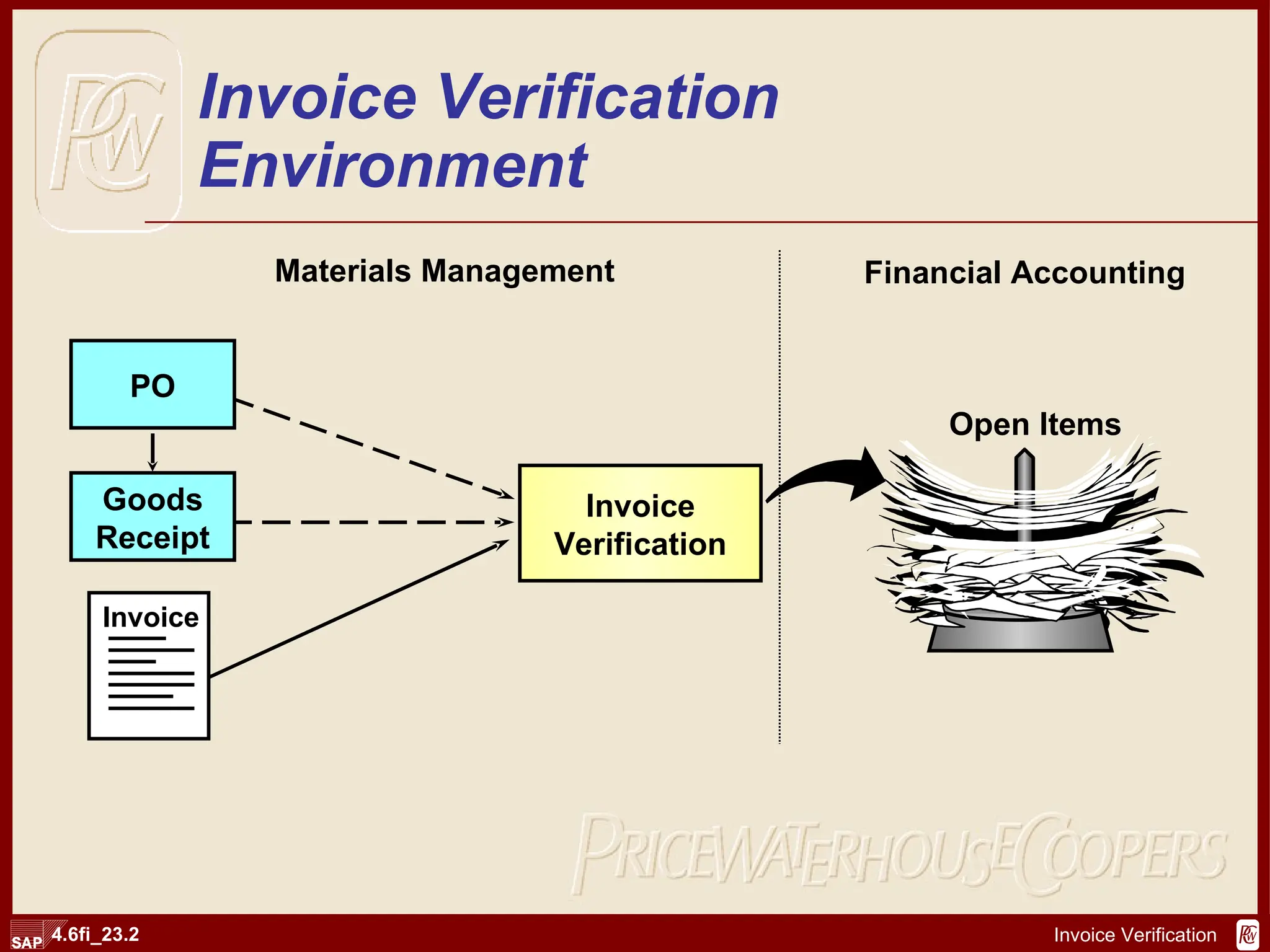 PwC

Invoice Verification Environment

Materials Management

Financial Accounting

PO

Goods Receipt

Invoice

Invoice Verification

Open Items

PRICEWATERHOUSECOOPERS

SAP 4.6fi_23.2

Invoice Verification